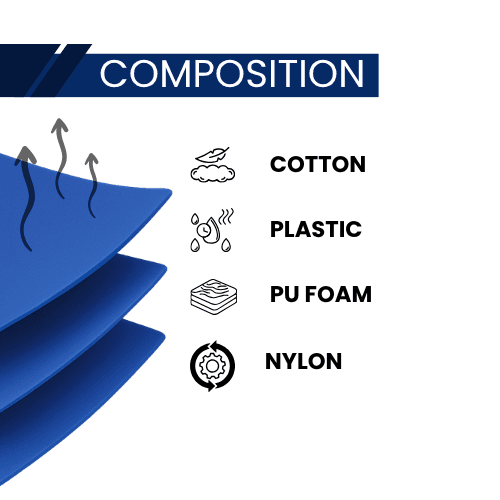 COMPOSITION

COTTON

PLASTIC

PU FOAM

NYLON